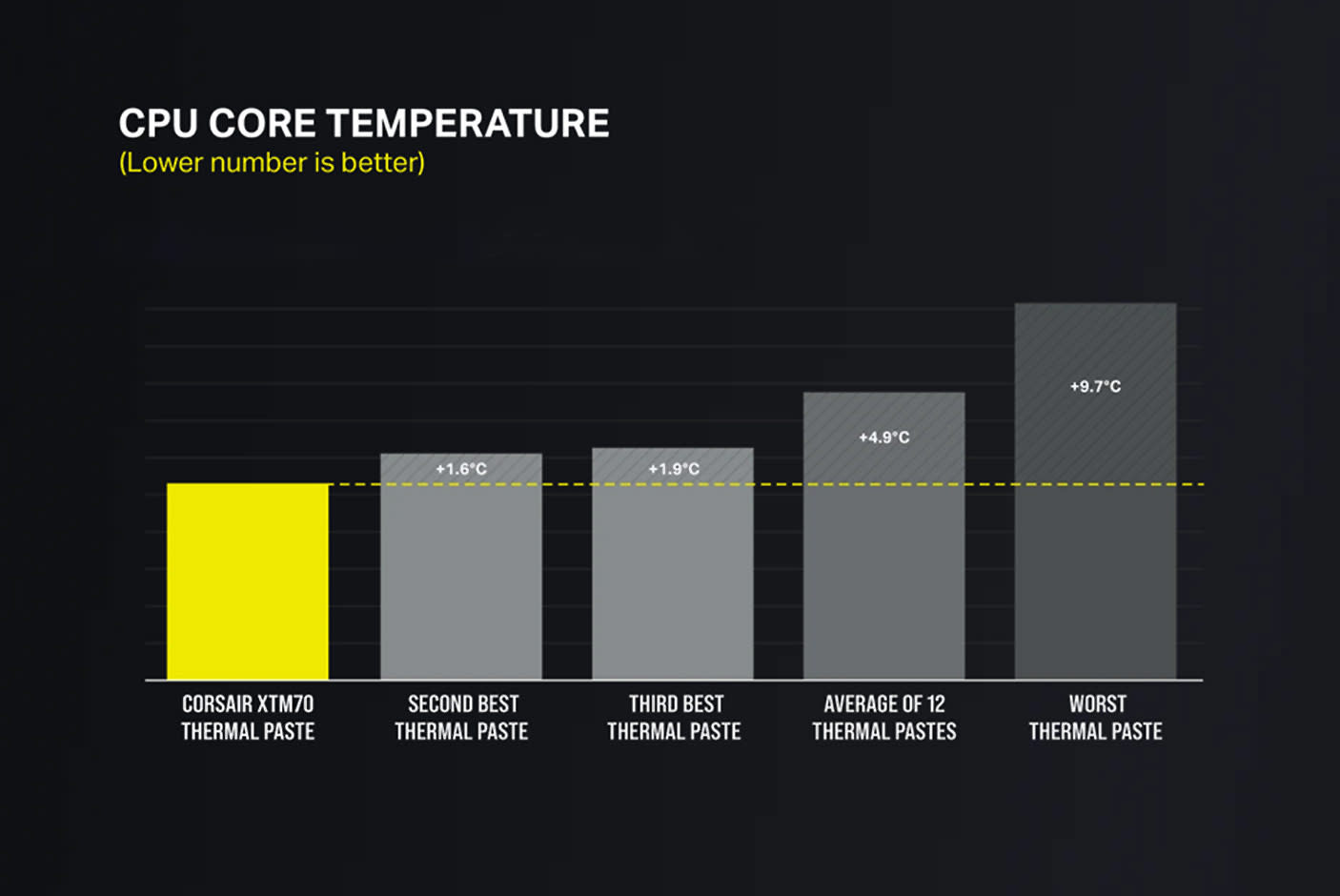 CPU CORE TEMPERATURE
(Lower number is better)

+1.6°C
+1.9°C
+4.9°C
+9.7°C

CORSAIR XTM70 THERMAL PASTE
SECOND BEST THERMAL PASTE
THIRD BEST THERMAL PASTE
AVERAGE OF 12 THERMAL PASTES
WORST THERMAL PASTE